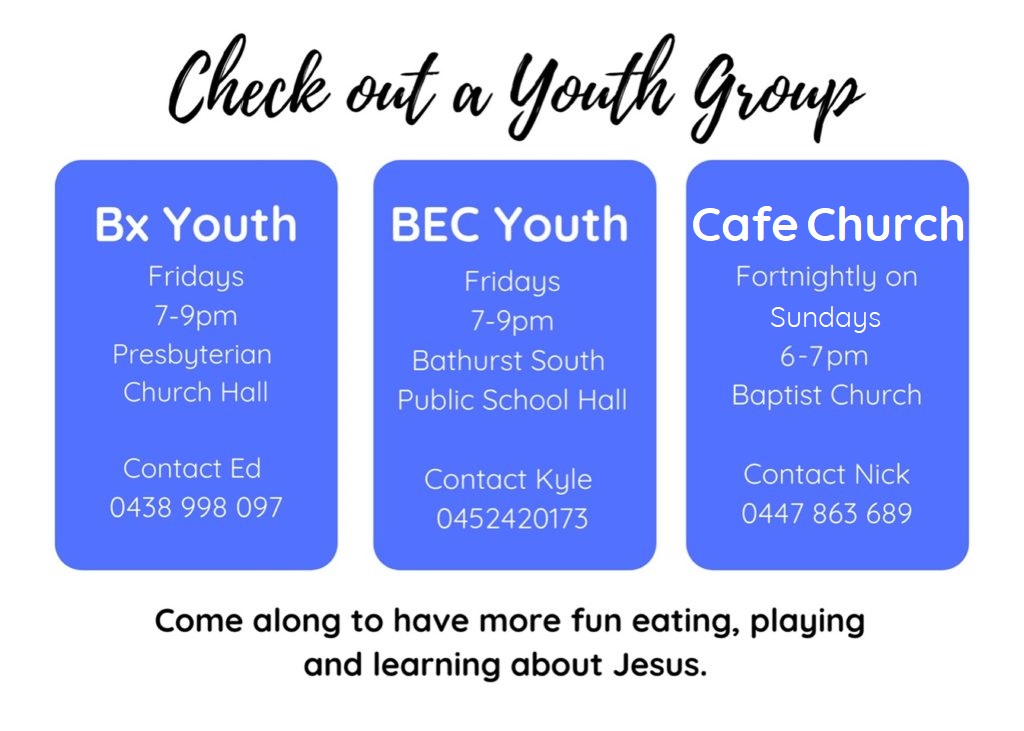 Check out a Youth Group

Bx Youth
Fridays
7-9pm
Presbyterian
Church Hall

Contact Ed
0438 998 097

BEC Youth
Fridays
7-9pm
Bathurst South
Public School Hall

Contact Kyle
0452420173

Cafe Church
Fortnightly on
Sundays
6-7pm
Baptist Church

Contact Nick
0447 863 689

Come along to have more fun eating, playing and learning about Jesus.